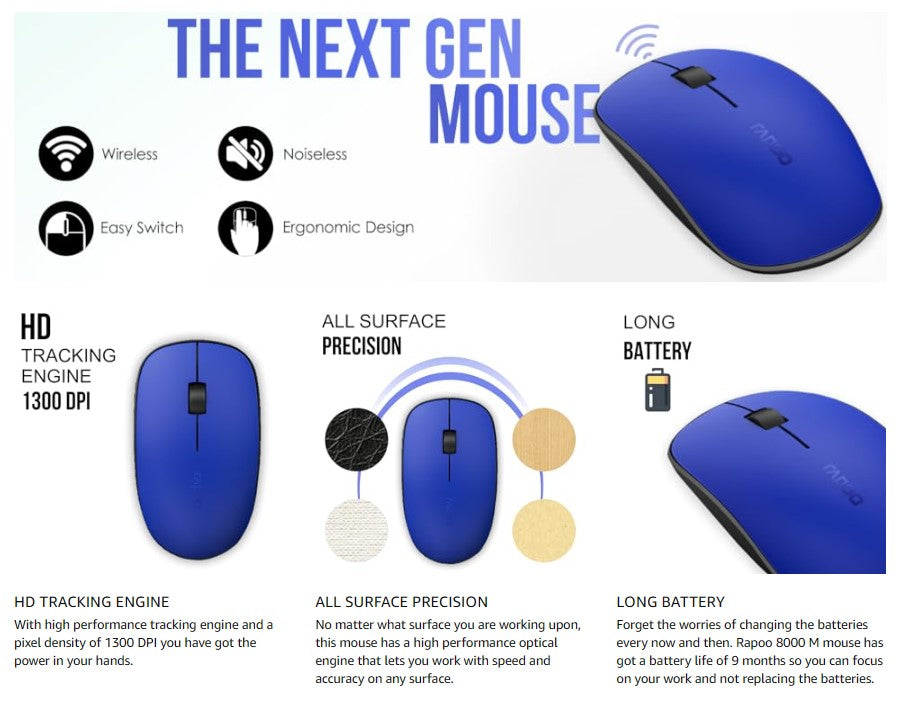 THE NEXT GEN MOUSE

Wireless

Noiseless

Easy Switch

Ergonomic Design

RAPOO

HD TRACKING ENGINE 1300 DPI

ALL SURFACE PRECISION

LONG BATTERY

RAPOO

HD TRACKING ENGINE

With high performance tracking engine and a pixel density of 1300 DPI you have got the power in your hands.

ALL SURFACE PRECISION

No matter what surface you are working upon, this mouse has a high performance optical engine that lets you work with speed and accuracy on any surface.

LONG BATTERY

Forget the worries of changing the batteries every now and then. Rapoo 8000 M mouse has got a battery life of 9 months so you can focus on your work and not replacing the batteries.